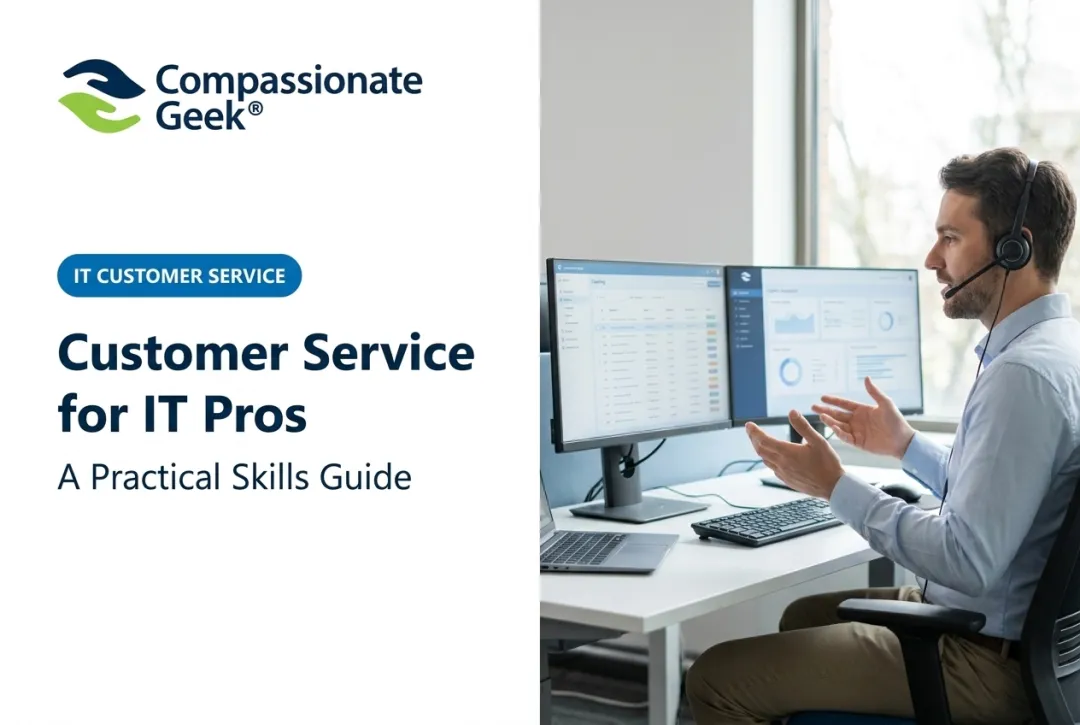 Compassionate Geek®

IT CUSTOMER SERVICE

Customer Service for IT Pros

A Practical Skills Guide